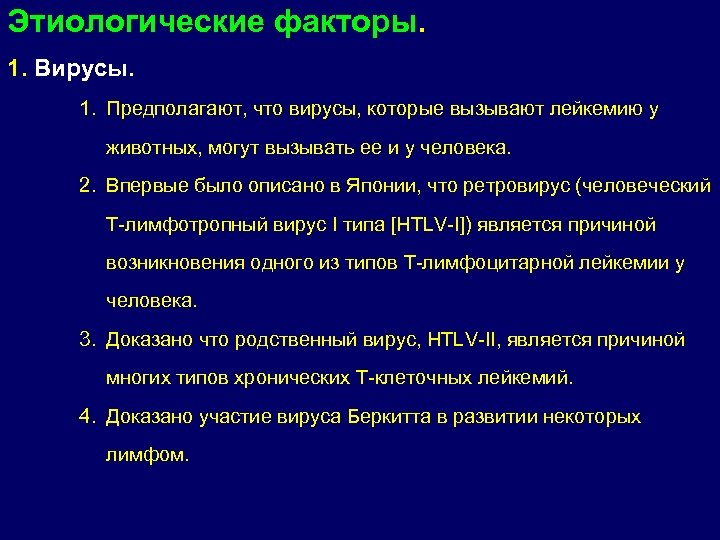 Этиологические факторы.

1. Вирусы.

1. Предполагают, что вирусы, которые вызывают лейкемию у животных, могут вызывать ее и у человека.

2. Впервые было описано в Японии, что ретровирус (человеческий Т-лимфотропный вирус I типа [HTLV-I]) является причиной возникновения одного из типов Т-лимфоцитарной лейкемии у человека.

3. Доказано что родственный вирус, HTLV-II, является причиной многих типов хронических Т-клеточных лейкемий.

4. Доказано участие вируса Беркитта в развитии некоторых лимфом.